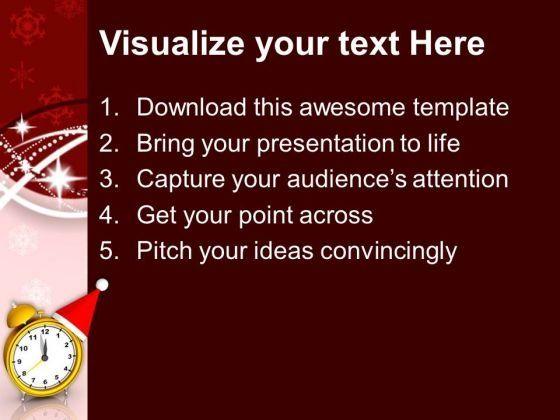 Visualize your text Here

1. Download this awesome template
2. Bring your presentation to life
3. Capture your audience's attention
4. Get your point across
5. Pitch your ideas convincingly

12 1 2 3 4 5 6 7 8 9 10 11